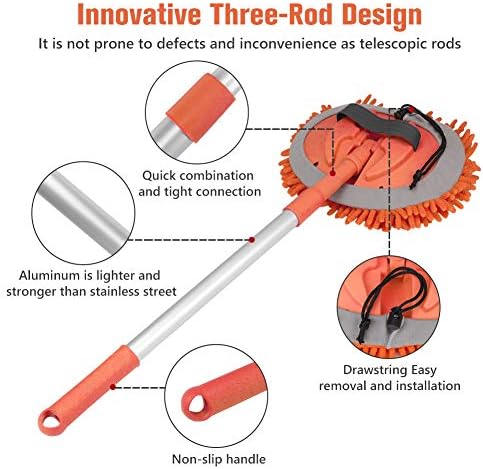 Innovative Three-Rod Design

It is not prone to defects and inconvenience as telescopic rods

Quick combination and tight connection

Aluminum is lighter and stronger than stainless street

Drawstring Easy removal and installation

Non-slip handle